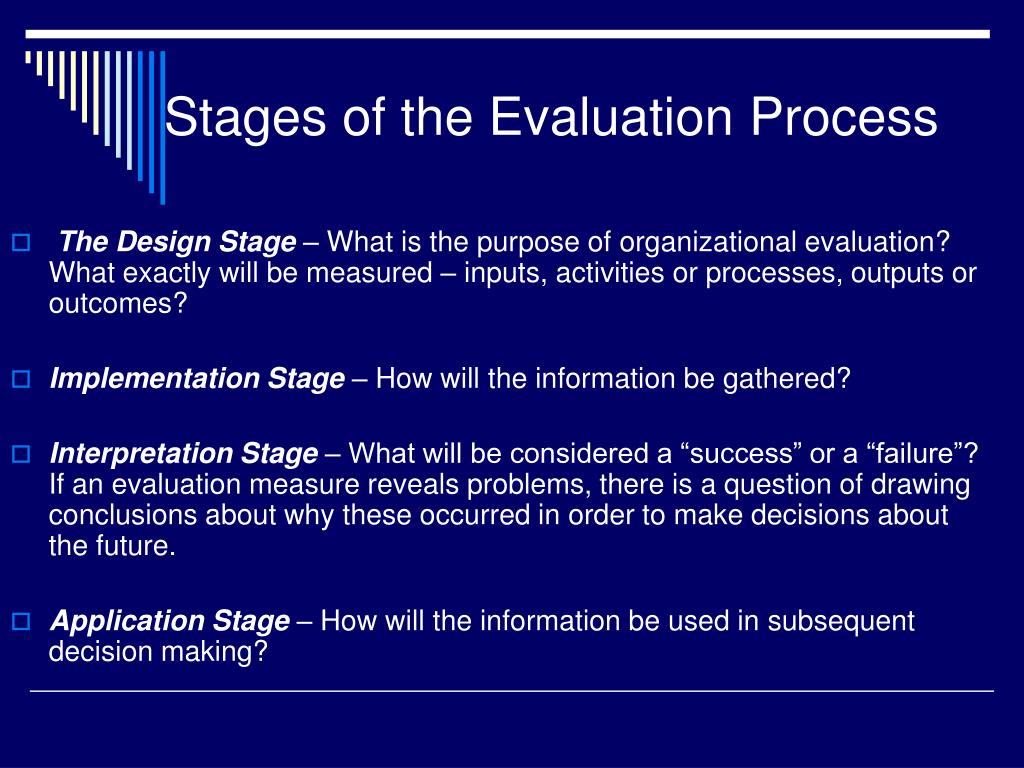 Stages of the Evaluation Process

The Design Stage – What is the purpose of organizational evaluation? What exactly will be measured – inputs, activities or processes, outputs or outcomes?

Implementation Stage – How will the information be gathered?

Interpretation Stage – What will be considered a “success” or a “failure”? If an evaluation measure reveals problems, there is a question of drawing conclusions about why these occurred in order to make decisions about the future.

Application Stage – How will the information be used in subsequent decision making?